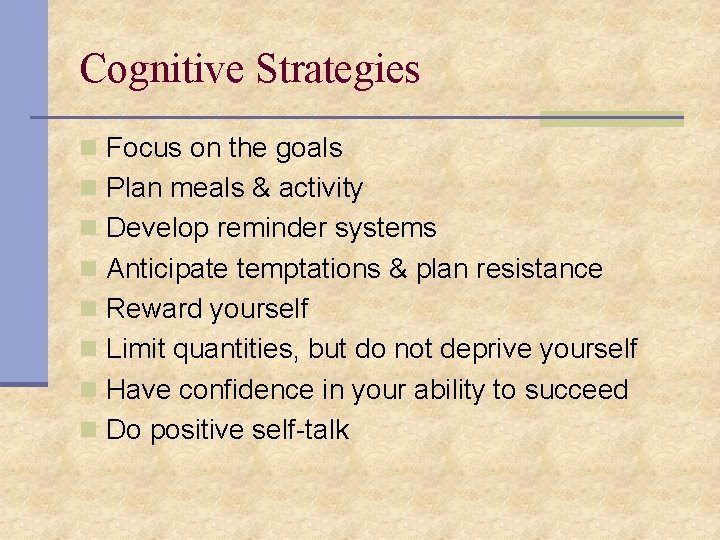 Cognitive Strategies

- Focus on the goals
- Plan meals & activity
- Develop reminder systems
- Anticipate temptations & plan resistance
- Reward yourself
- Limit quantities, but do not deprive yourself
- Have confidence in your ability to succeed
- Do positive self-talk